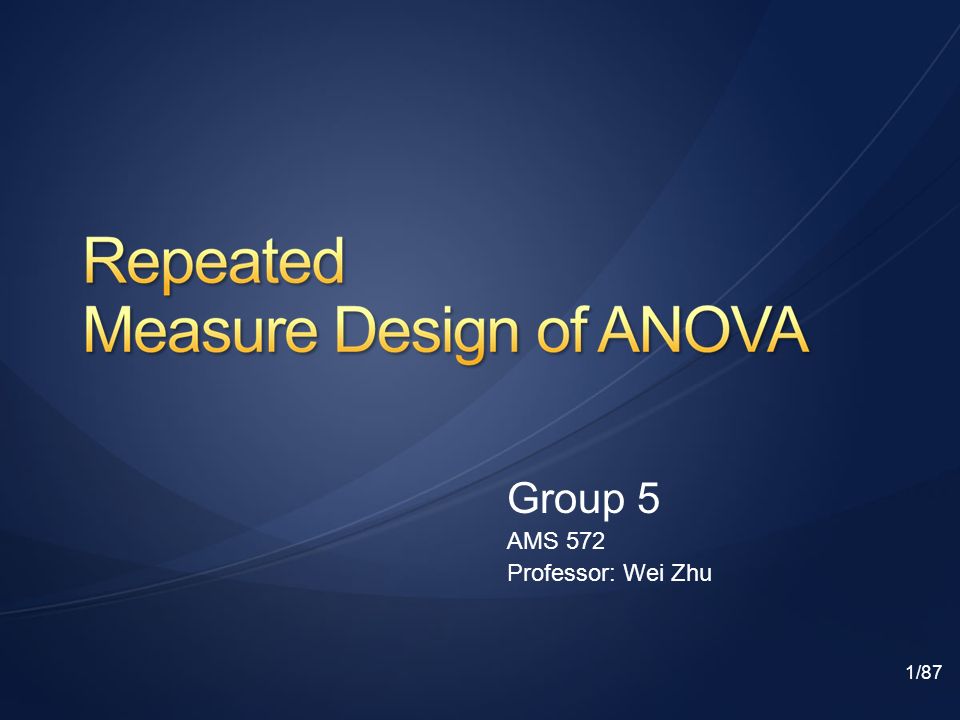 Repeated
Measure Design of ANOVA

Group 5
AMS 572
Professor: Wei Zhu

1/87